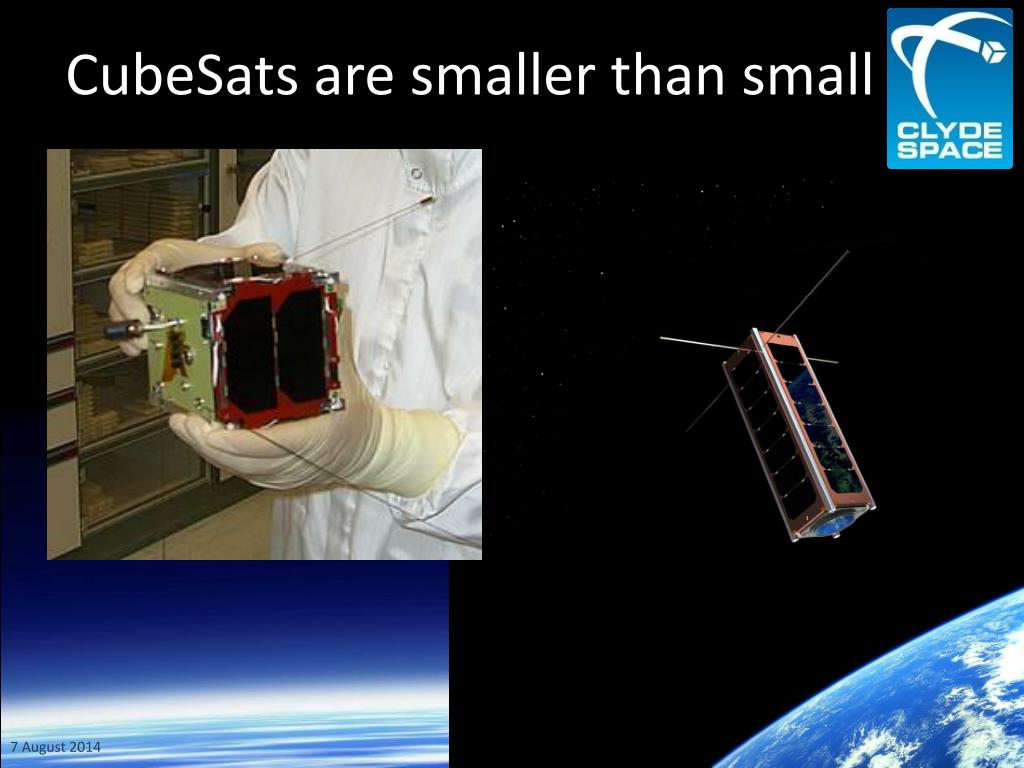 CubeSats are smaller than small

CLYDE SPACE

7 August 2014